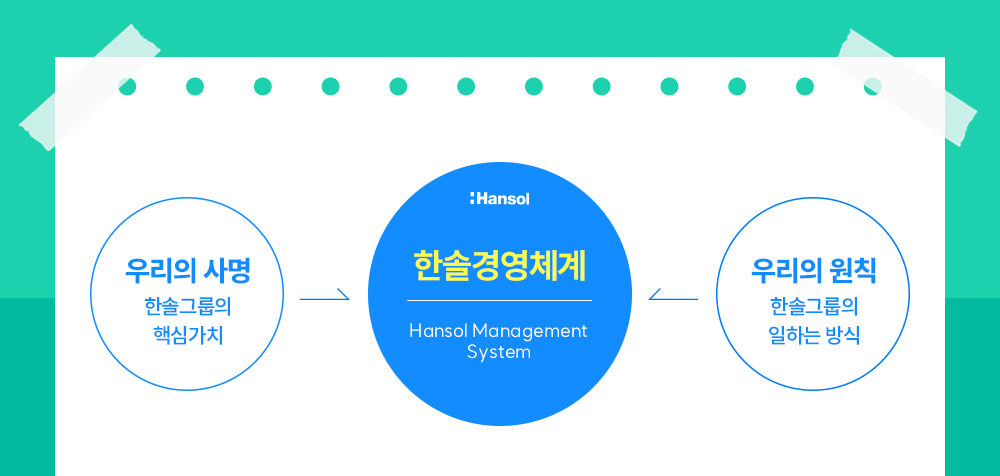 우리의 사명

한솔그룹의 핵심가치

Hansol

한솔경영체계

Hansol Management System

우리의 원칙

한솔그룹의 일하는 방식